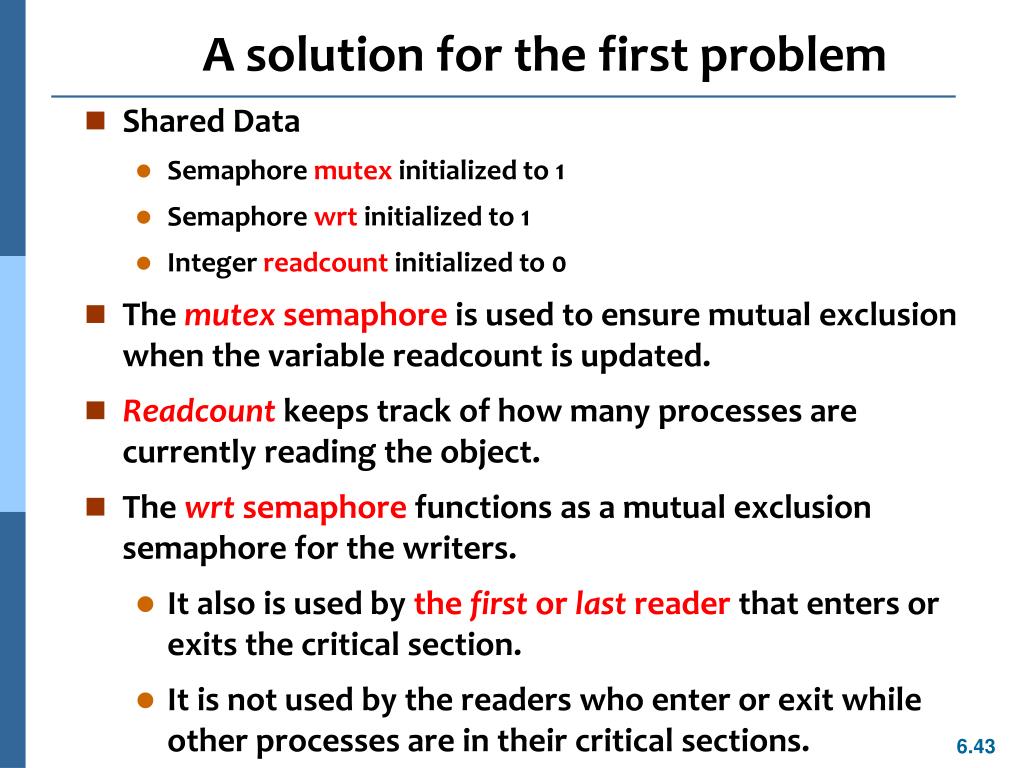 A solution for the first problem

Shared Data

Semaphore mutex initialized to 1

Semaphore wrt initialized to 1

Integer readcount initialized to 0

The mutex semaphore is used to ensure mutual exclusion when the variable readcount is updated.

Readcount keeps track of how many processes are currently reading the object.

The wrt semaphore functions as a mutual exclusion semaphore for the writers.

It also is used by the first or last reader that enters or exits the critical section.

It is not used by the readers who enter or exit while other processes are in their critical sections.

6.43